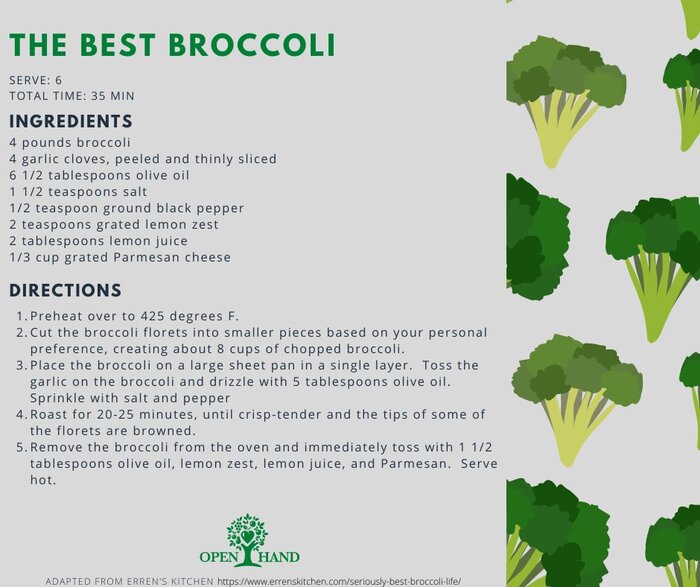 THE BEST BROCCOLI

SERVE: 6
TOTAL TIME: 35 MIN

INGREDIENTS

4 pounds broccoli
4 garlic cloves, peeled and thinly sliced
6 1/2 tablespoons olive oil
1 1/2 teaspoons salt
1/2 teaspoon ground black pepper
2 teaspoons grated lemon zest
2 tablespoons lemon juice
1/3 cup grated Parmesan cheese

DIRECTIONS

1. Preheat over to 425 degrees F.
2. Cut the broccoli florets into smaller pieces based on your personal preference, creating about 8 cups of chopped broccoli.
3. Place the broccoli on a large sheet pan in a single layer. Toss the garlic on the broccoli and drizzle with 5 tablespoons olive oil. Sprinkle with salt and pepper
4. Roast for 20-25 minutes, until crisp-tender and the tips of some of the florets are browned.
5. Remove the broccoli from the oven and immediately toss with 1 1/2 tablespoons olive oil, lemon zest, lemon juice, and Parmesan. Serve hot.

OPEN HAND

ADAPTED FROM ERREN'S KITCHEN https://www.errenskitchen.com/seriously-best-broccoli-life/